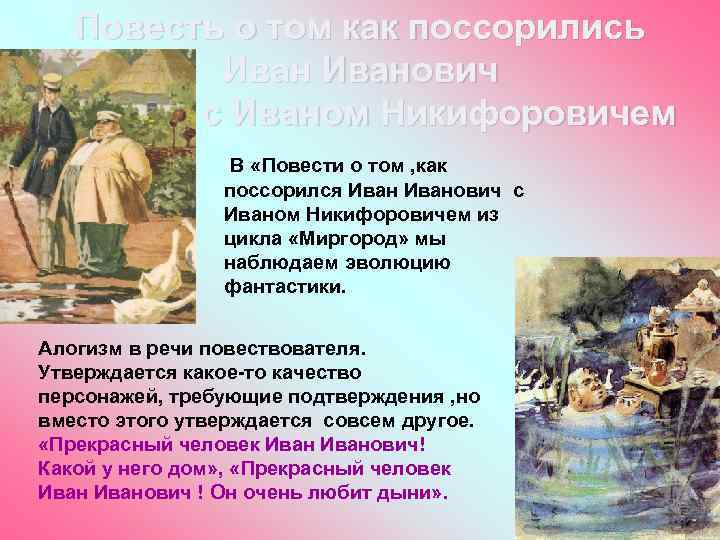 Повесть о том как поссорились Иван Иванович с Иваном Никифоровичем

В «Повести о том ,как поссорился Иван Иванович с Иваном Никифоровичем из цикла «Миргород» мы наблюдаем эволюцию фантастики.

Алогизм в речи повествователя. Утверждается какое-то качество персонажей, требующие подтверждения ,но вместо этого утверждается совсем другое. «Прекрасный человек Иван Иванович! Какой у него дом», «Прекрасный человек Иван Иванович ! Он очень любит дыни».